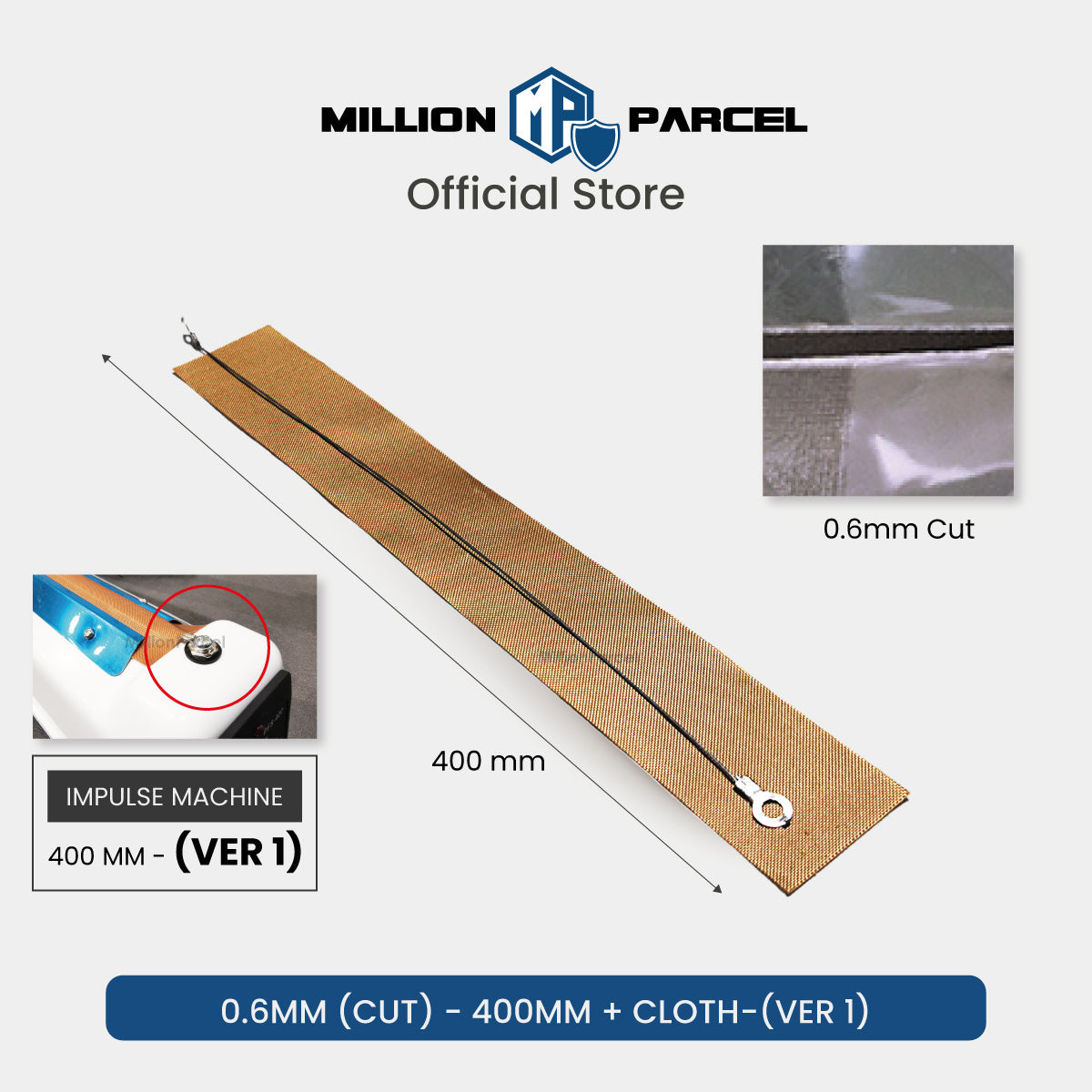 MILLION MP PARCEL
Official Store

0.6mm Cut

400 mm

IMPULSE MACHINE
400 MM - (VER 1)

0.6MM (CUT) - 400MM + CLOTH-(VER 1)